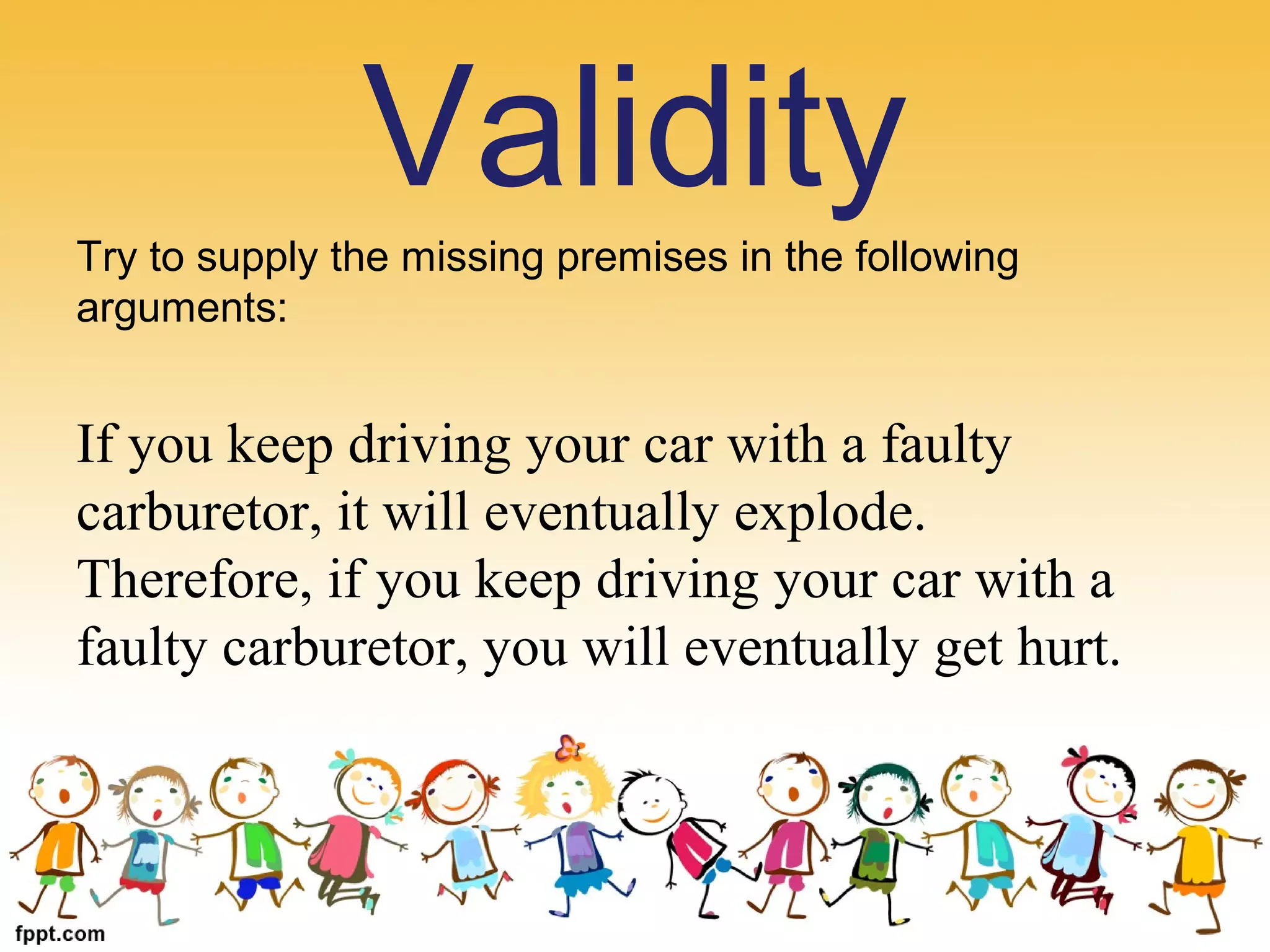 Validity

Try to supply the missing premises in the following arguments:

If you keep driving your car with a faulty carburetor, it will eventually explode. Therefore, if you keep driving your car with a faulty carburetor, you will eventually get hurt.

fppt.com